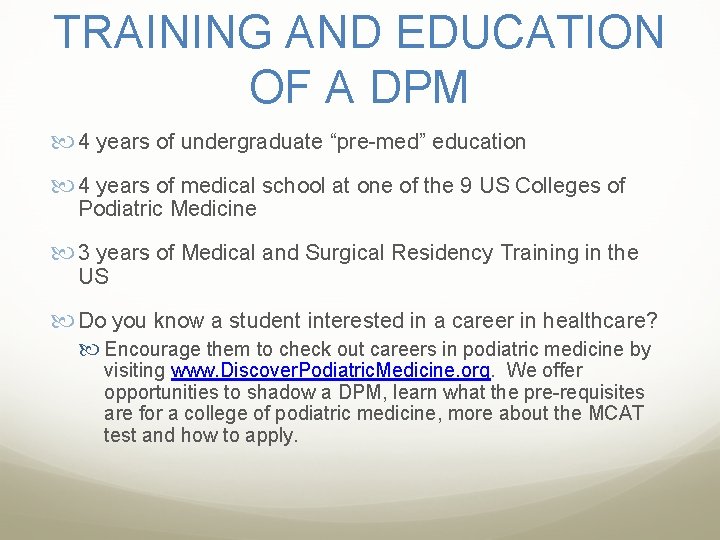 TRAINING AND EDUCATION OF A DPM

4 years of undergraduate “pre-med” education

4 years of medical school at one of the 9 US Colleges of Podiatric Medicine

3 years of Medical and Surgical Residency Training in the US

Do you know a student interested in a career in healthcare?

Encourage them to check out careers in podiatric medicine by visiting www.DiscoverPodiatricMedicine.org. We offer opportunities to shadow a DPM, learn what the pre-requisites are for a college of podiatric medicine, more about the MCAT test and how to apply.